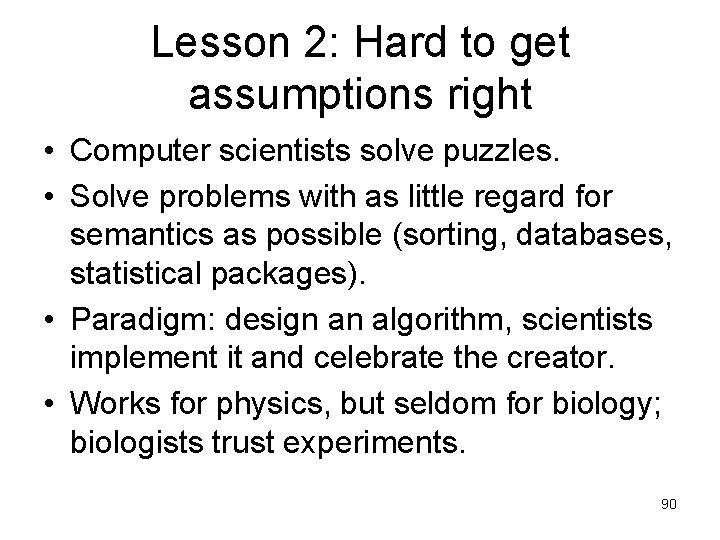 Lesson 2: Hard to get assumptions right

• Computer scientists solve puzzles.
• Solve problems with as little regard for semantics as possible (sorting, databases, statistical packages).
• Paradigm: design an algorithm, scientists implement it and celebrate the creator.
• Works for physics, but seldom for biology; biologists trust experiments.

90